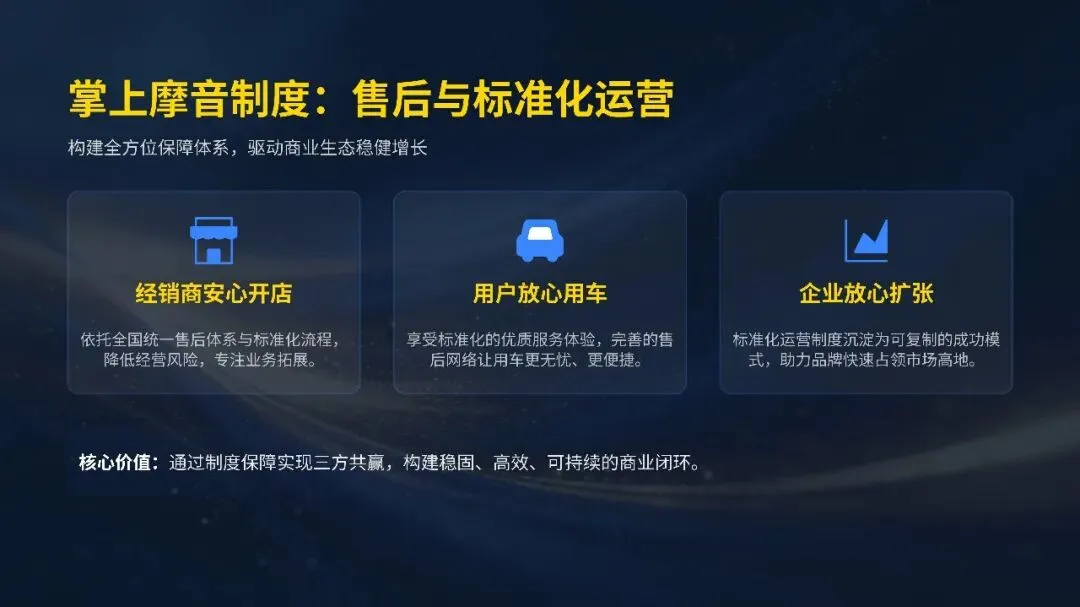 掌上摩音制度：售后与标准化运营

构建全方位保障体系，驱动商业生态稳健增长

经销商安心开店

依托全国统一售后体系与标准化流程，降低经营风险，专注业务拓展。

用户放心用车

享受标准化的优质服务体验，完善的售后网络让用车更无忧、更便捷。

企业放心扩张

标准化运营制度沉淀为可复制的成功模式，助力品牌快速占领市场高地。

核心价值：通过制度保障实现三方共赢，构建稳固、高效、可持续的商业闭环。